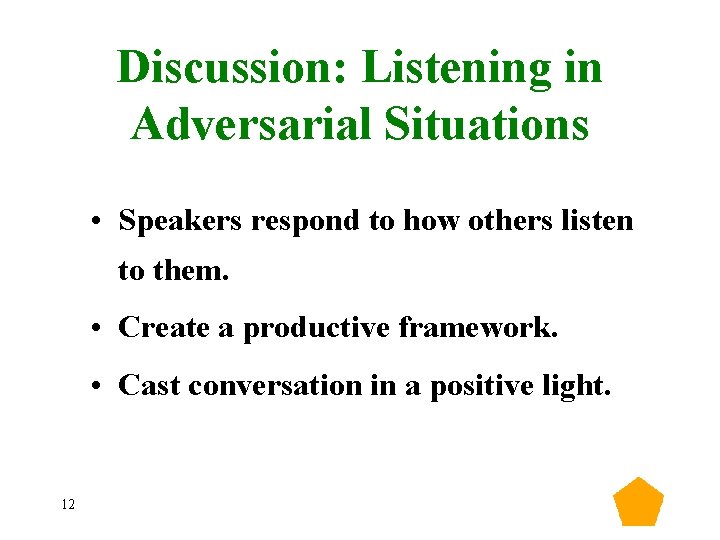 Discussion: Listening in Adversarial Situations

• Speakers respond to how others listen to them.

• Create a productive framework.

• Cast conversation in a positive light.

12